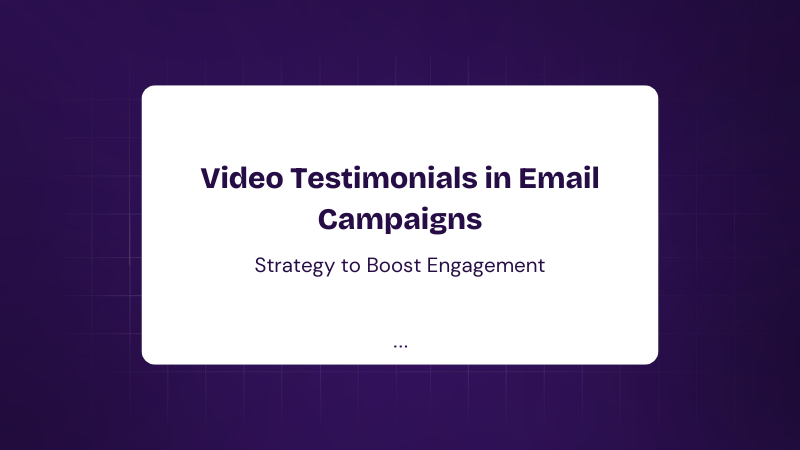 Video Testimonials in Email Campaigns

Strategy to Boost Engagement

...